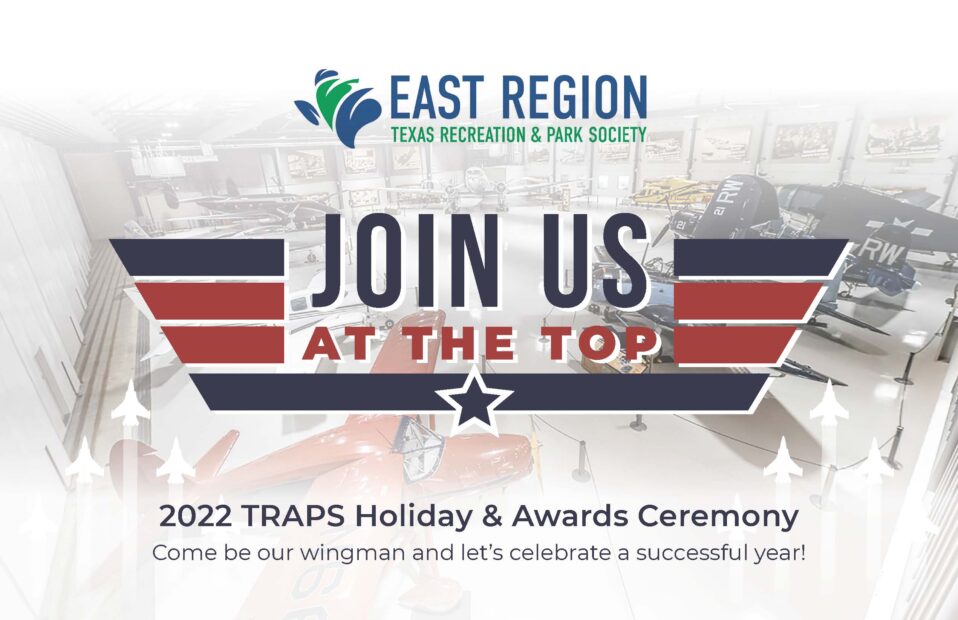 EAST REGION
TEXAS RECREATION & PARK SOCIETY

JOIN US
AT THE TOP

2022 TRAPS Holiday & Awards Ceremony
Come be our wingman and let's celebrate a successful year!